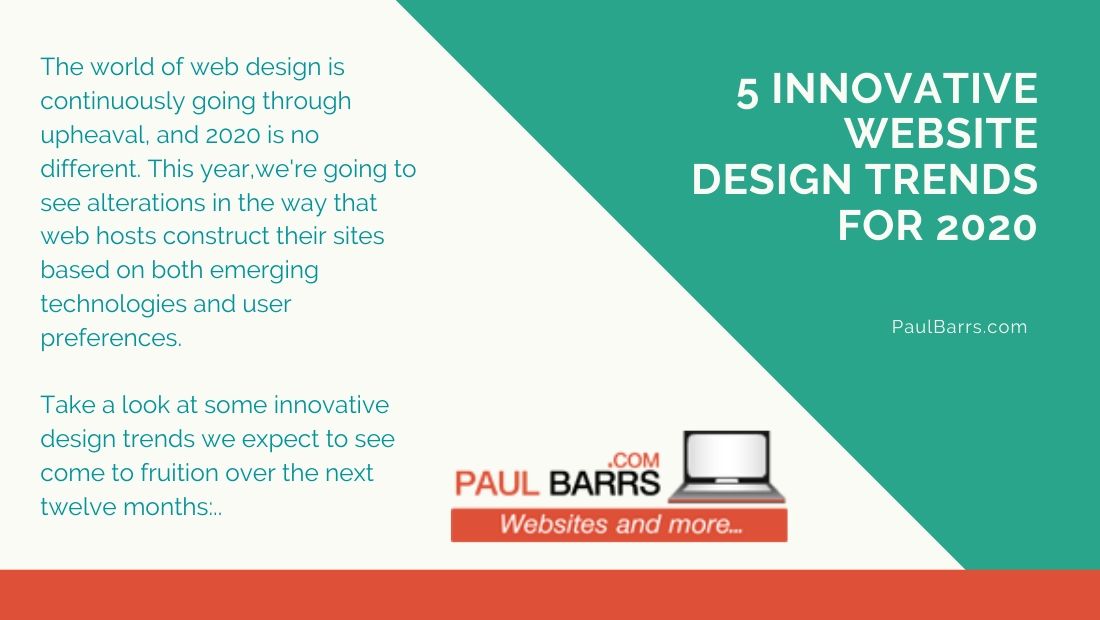 The world of web design is continuously going through upheaval, and 2020 is no different. This year,we're going to see alterations in the way that web hosts construct their sites based on both emerging technologies and user preferences.

Take a look at some innovative design trends we expect to see come to fruition over the next twelve months:..

5 INNOVATIVE WEBSITE DESIGN TRENDS FOR 2020

PaulBarrs.com

PAUL BARRS .COM

Websites and more...